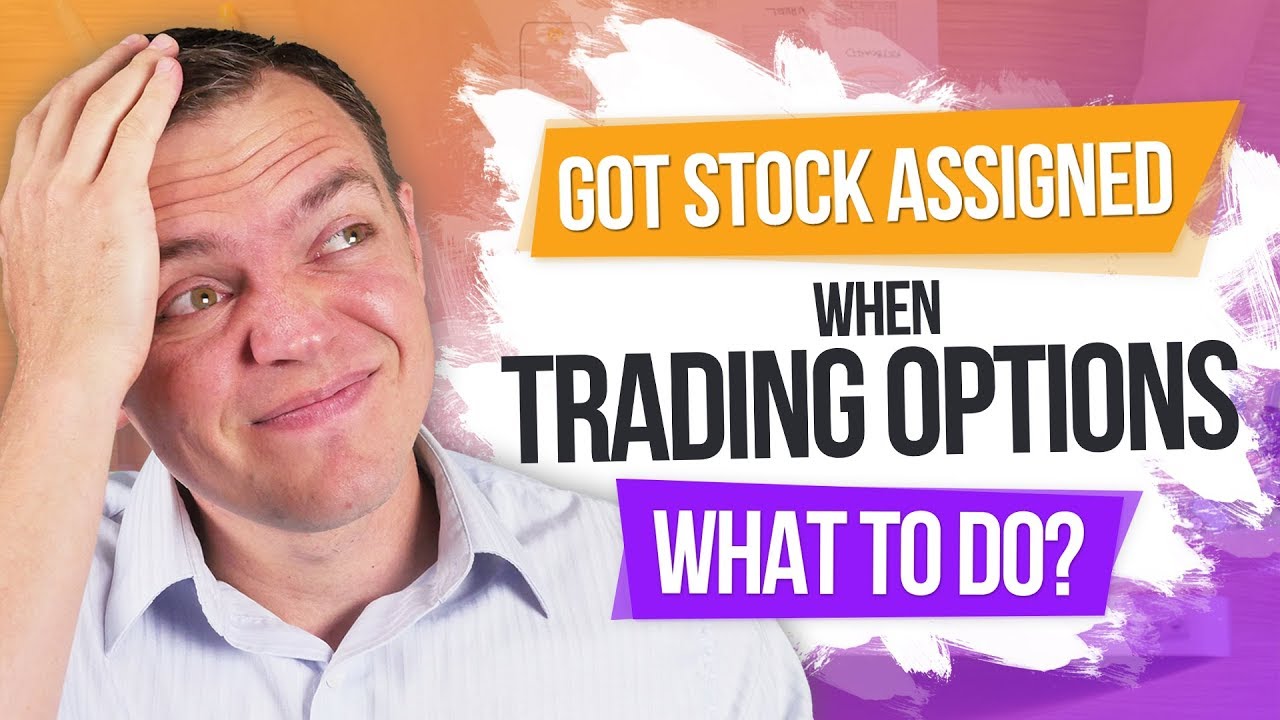 GOT STOCK ASSIGNED
WHEN
TRADING OPTIONS
WHAT TO DO?